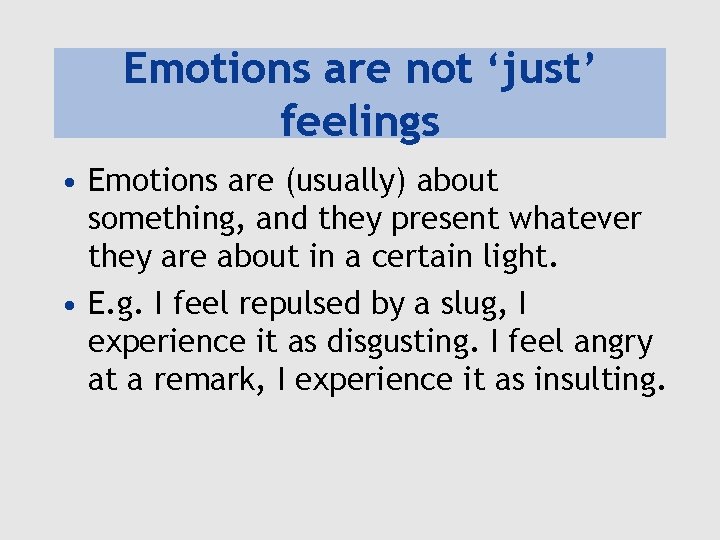 Emotions are not ‘just’ feelings

• Emotions are (usually) about something, and they present whatever they are about in a certain light.

• E.g. I feel repulsed by a slug, I experience it as disgusting. I feel angry at a remark, I experience it as insulting.